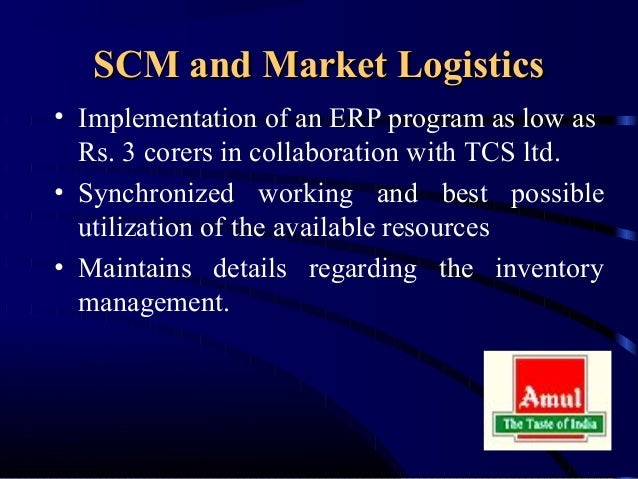 SCM and Market Logistics

• Implementation of an ERP program as low as Rs. 3 corers in collaboration with TCS ltd.

• Synchronized working and best possible utilization of the available resources

• Maintains details regarding the inventory management.

Amul
The Taste of India